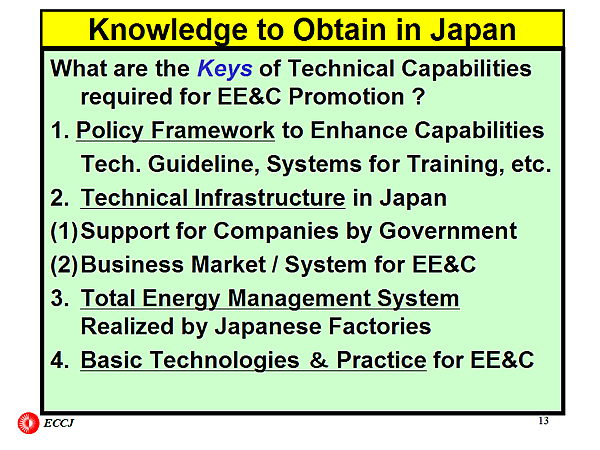 Knowledge to Obtain in Japan

What are the Keys of Technical Capabilities required for EE&C Promotion ?

1. Policy Framework to Enhance Capabilities
Tech. Guideline, Systems for Training, etc.

2. Technical Infrastructure in Japan

(1) Support for Companies by Government

(2) Business Market / System for EE&C

3. Total Energy Management System Realized by Japanese Factories

4. Basic Technologies & Practice for EE&C

ECCJ

13